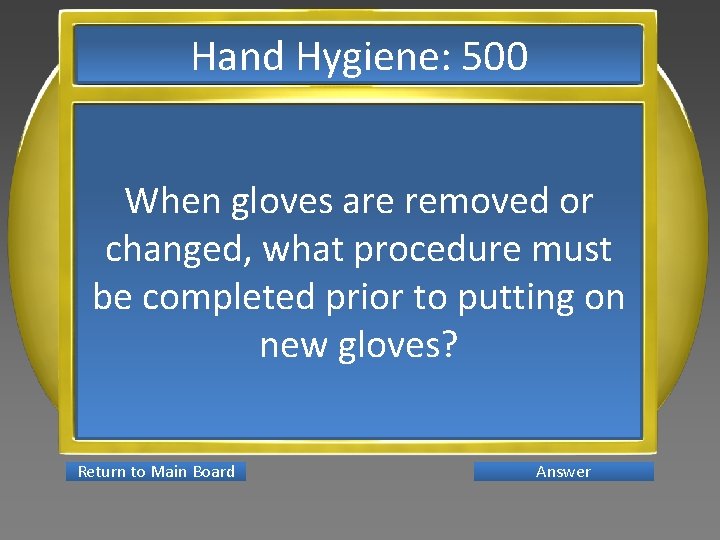 Hand Hygiene: 500

When gloves are removed or changed, what procedure must be completed prior to putting on new gloves?

Return to Main Board

Answer